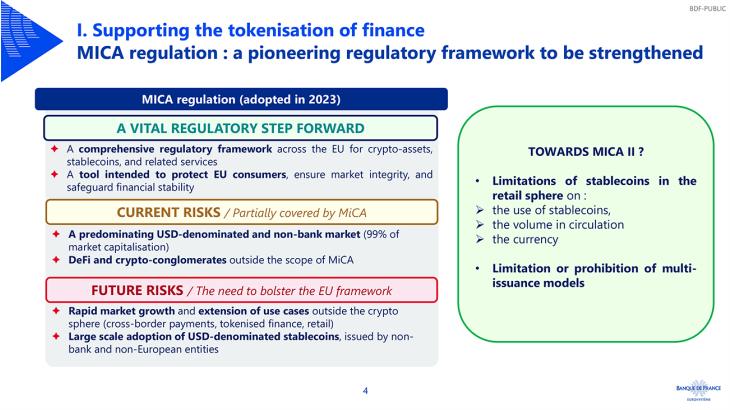 BDF-PUBLIC

I. Supporting the tokenisation of finance
MICA regulation : a pioneering regulatory framework to be strengthened

MICA regulation (adopted in 2023)

A VITAL REGULATORY STEP FORWARD

✦ A comprehensive regulatory framework across the EU for crypto-assets, stablecoins, and related services
✦ A tool intended to protect EU consumers, ensure market integrity, and safeguard financial stability

CURRENT RISKS / Partially covered by MiCA

✦ A predominating USD-denominated and non-bank market (99% of market capitalisation)
✦ DeFi and crypto-conglomerates outside the scope of MiCA

FUTURE RISKS / The need to bolster the EU framework

✦ Rapid market growth and extension of use cases outside the crypto sphere (cross-border payments, tokenised finance, retail)
✦ Large scale adoption of USD-denominated stablecoins, issued by non-bank and non-European entities

TOWARDS MICA II ?

• Limitations of stablecoins in the retail sphere on :
➢ the use of stablecoins,
➢ the volume in circulation
➢ the currency

• Limitation or prohibition of multi-issuance models

4

BANQUE DE FRANCE
EUROSYSTÈME